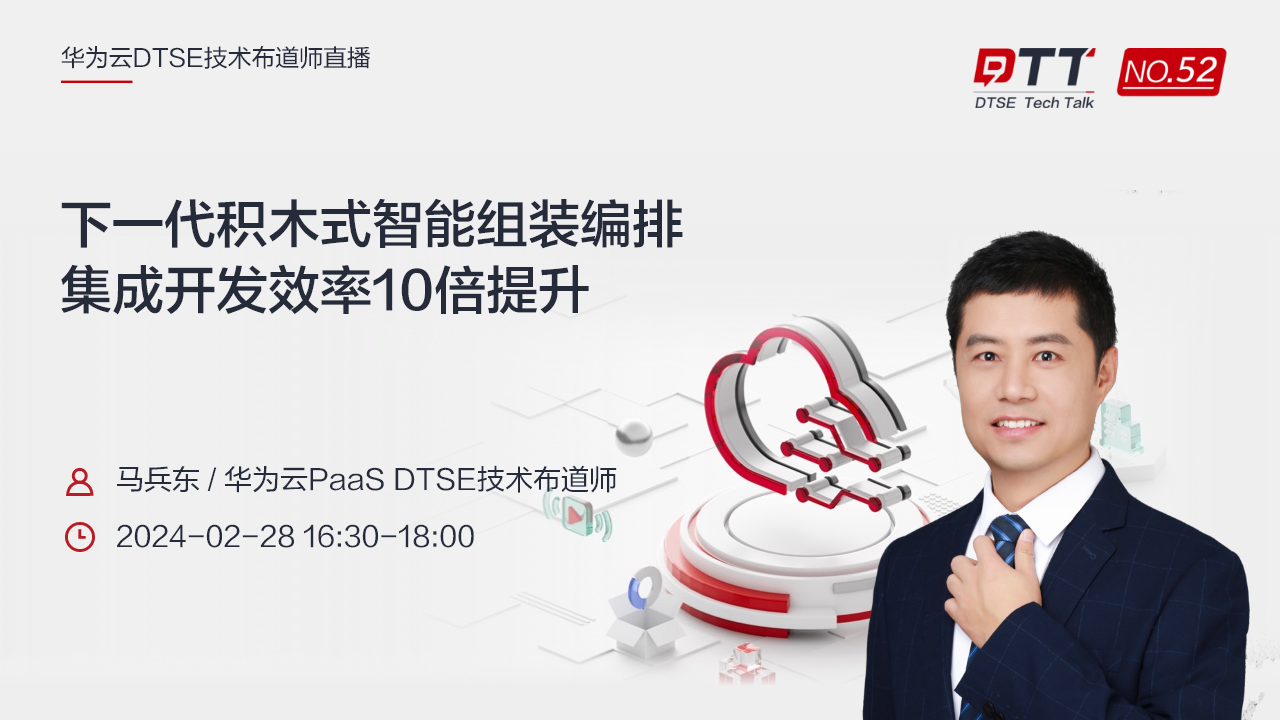 华为云DTSE技术布道师直播

DTT
DTSE Tech Talk

NO.52

下一代积木式智能组装编排
集成开发效率10倍提升

马兵东 / 华为云PaaS DTSE技术布道师

2024-02-28 16:30-18:00